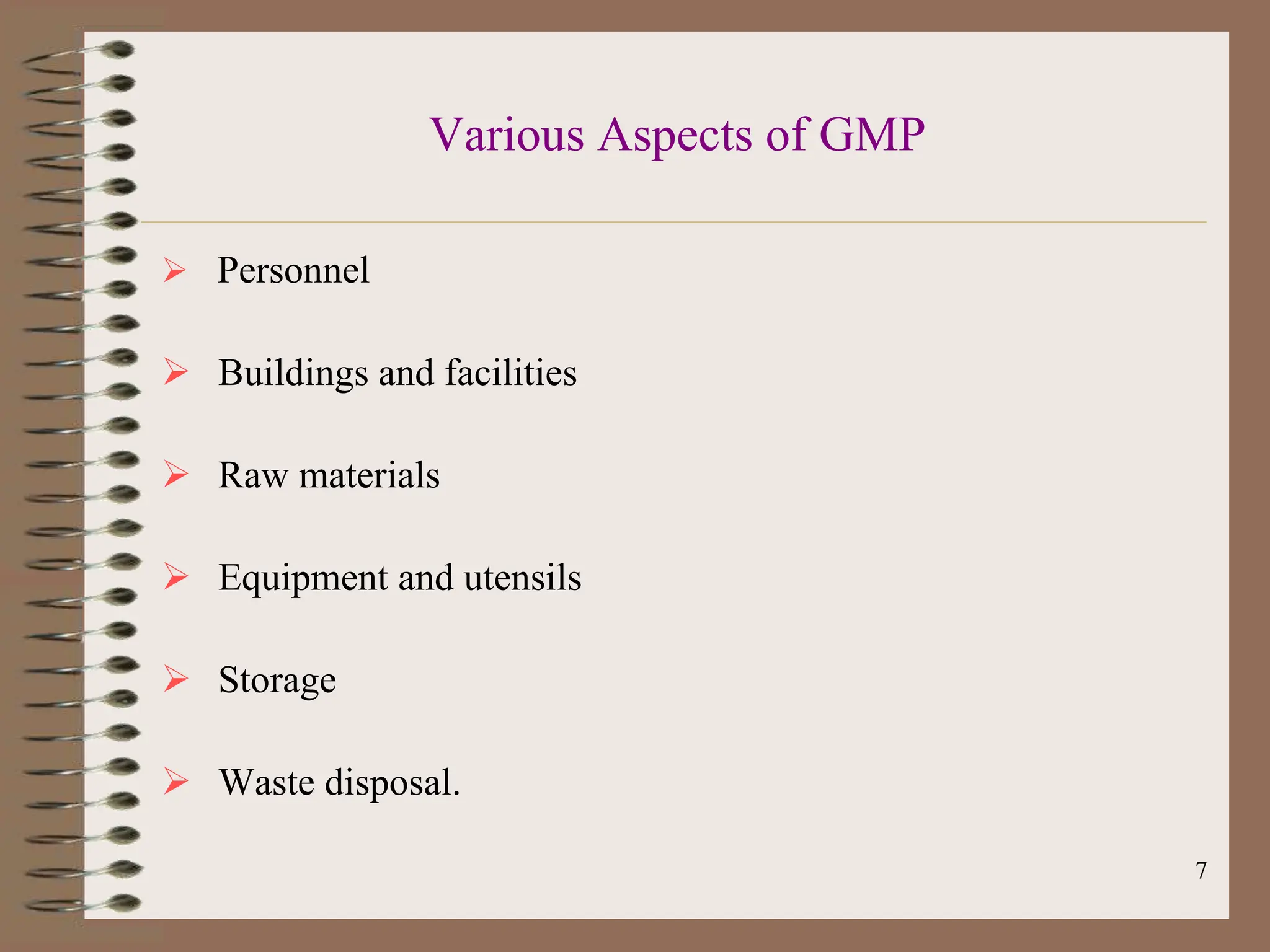 Various Aspects of GMP

➢ Personnel

➢ Buildings and facilities

➢ Raw materials

➢ Equipment and utensils

➢ Storage

➢ Waste disposal.

7